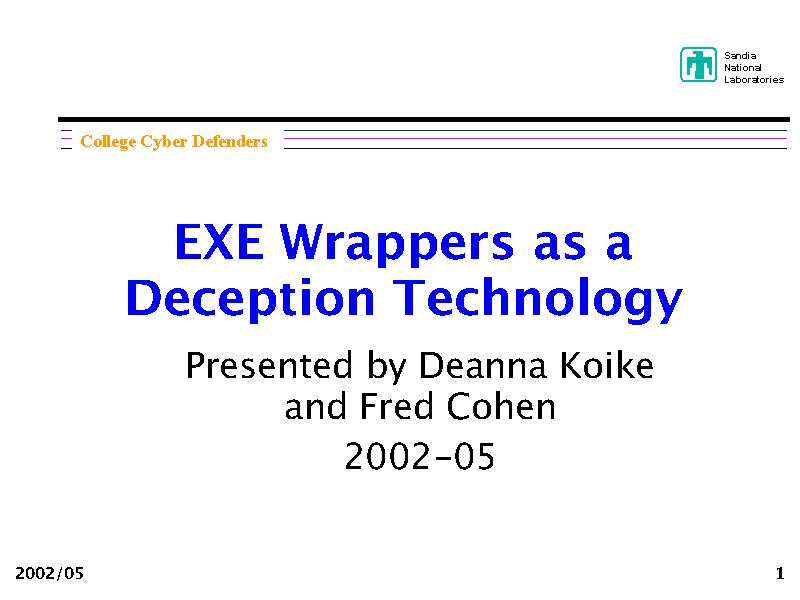 Sandia
National
Laboratories

College Cyber Defenders

EXE Wrappers as a Deception Technology

Presented by Deanna Koike and Fred Cohen

2002-05

2002/05

1